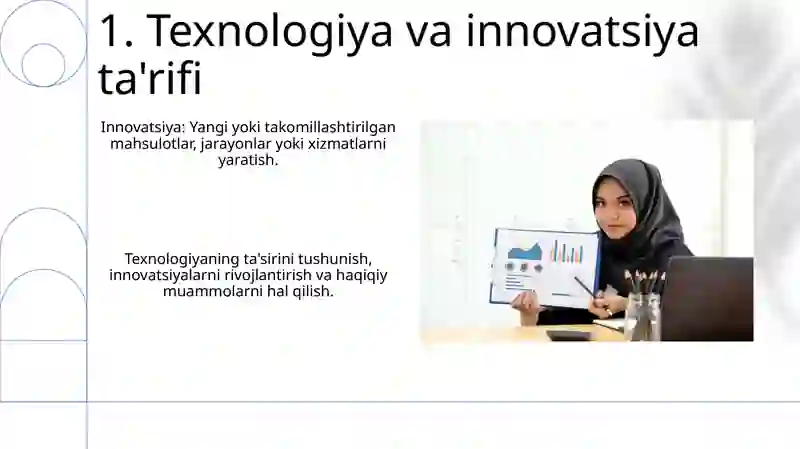 1. Texnologiya va innovatsiya ta'rifi

Innovatsiya: Yangi yoki takomillashtirilgan mahsulotlar, jarayonlar yoki xizmatlarni yaratish.

Texnologiyaning ta'sirini tushunish, innovatsiyalarni rivojlantirish va haqiqiy muammolarni hal qilish.